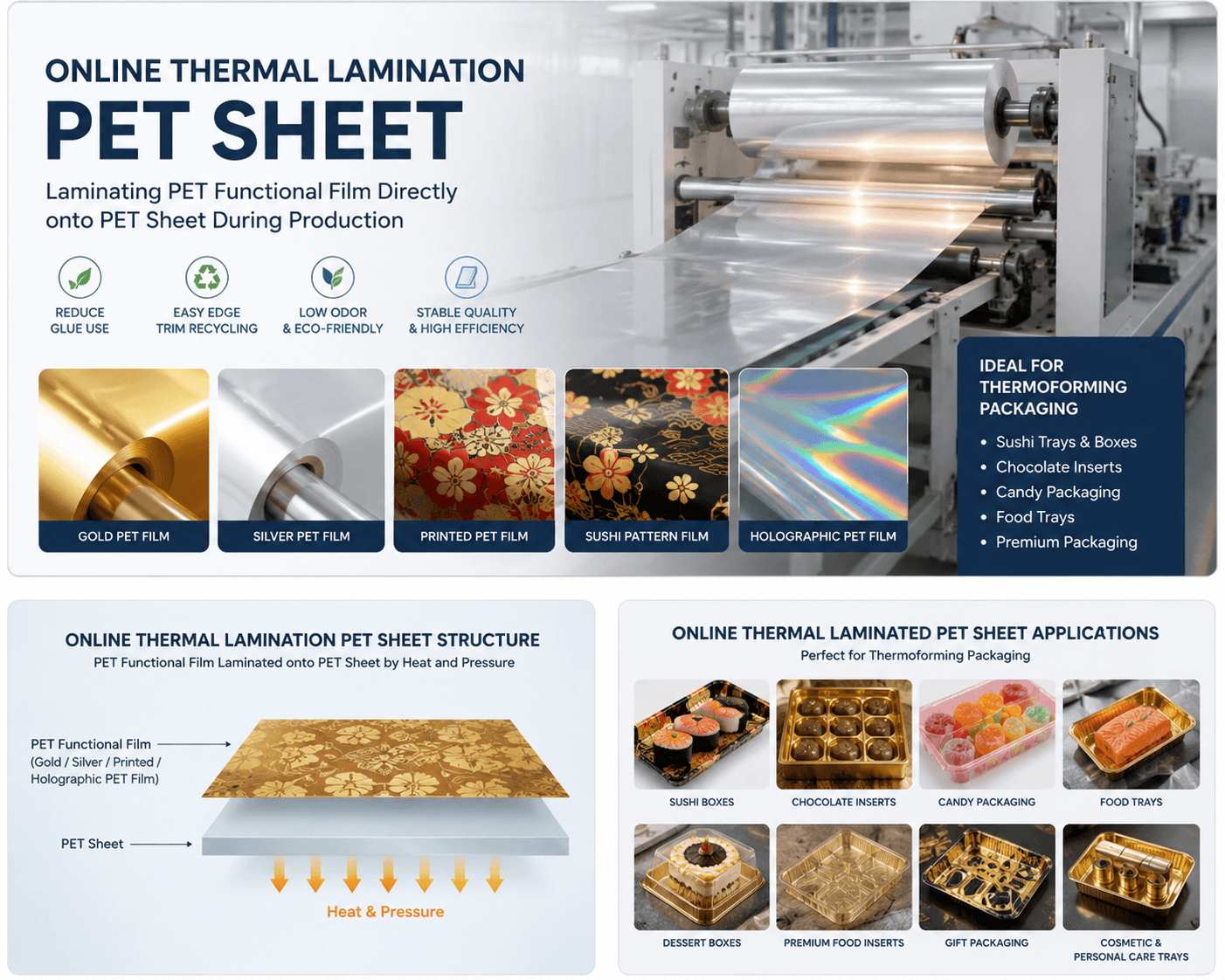 ONLINE THERMAL LAMINATION
PET SHEET

Laminating PET Functional Film Directly onto PET Sheet During Production

REDUCE GLUE USE

EASY EDGE TRIM RECYCLING

LOW ODOR & ECO-FRIENDLY

STABLE QUALITY & HIGH EFFICIENCY

GOLD PET FILM

SILVER PET FILM

PRINTED PET FILM

SUSHI PATTERN FILM

HOLOGRAPHIC PET FILM

IDEAL FOR THERMOFORMING PACKAGING

• Sushi Trays & Boxes
• Chocolate Inserts
• Candy Packaging
• Food Trays
• Premium Packaging

ONLINE THERMAL LAMINATION PET SHEET STRUCTURE
PET Functional Film Laminated onto PET Sheet by Heat and Pressure

PET Functional Film (Gold / Silver / Printed / Holographic PET Film)

PET Sheet

Heat & Pressure

ONLINE THERMAL LAMINATED PET SHEET APPLICATIONS
Perfect for Thermoforming Packaging

SUSHI BOXES

CHOCOLATE INSERTS

CANDY PACKAGING

FOOD TRAYS

DESSERT BOXES

PREMIUM FOOD INSERTS

GIFT PACKAGING

COSMETIC & PERSONAL CARE TRAYS